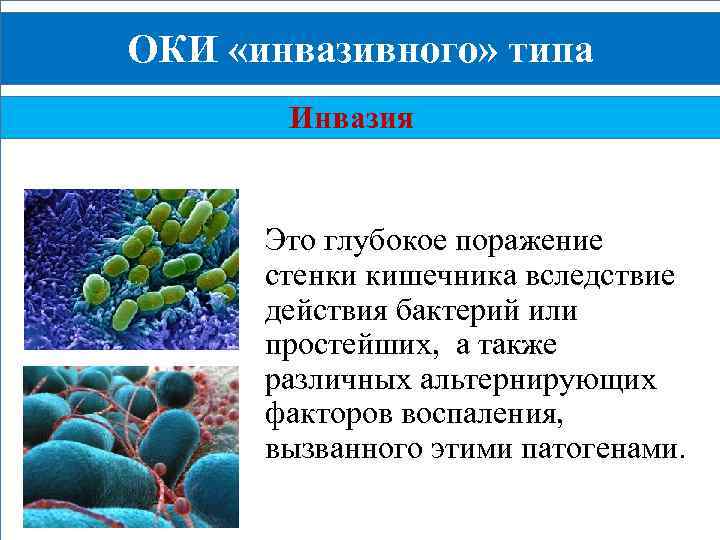 ОКИ «инвазивного» типа

Инвазия

Это глубокое поражение стенки кишечника вследствие действия бактерий или простейших, а также различных альтернирующих факторов воспаления, вызванного этими патогенами.